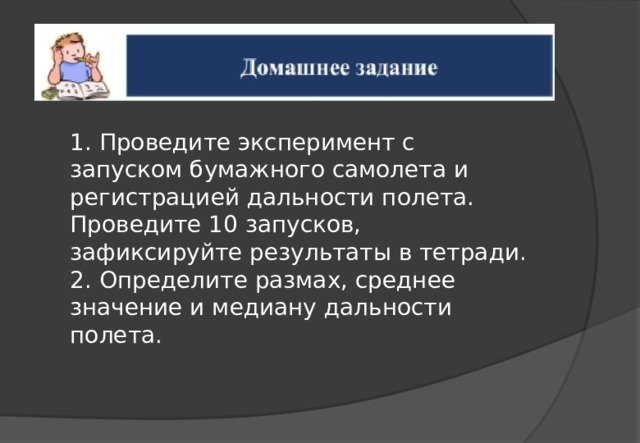 Домашнее задание

1. Проведите эксперимент с запуском бумажного самолета и регистрацией дальности полета. Проведите 10 запусков, зафиксируйте результаты в тетради.
2. Определите размах, среднее значение и медиану дальности полета.